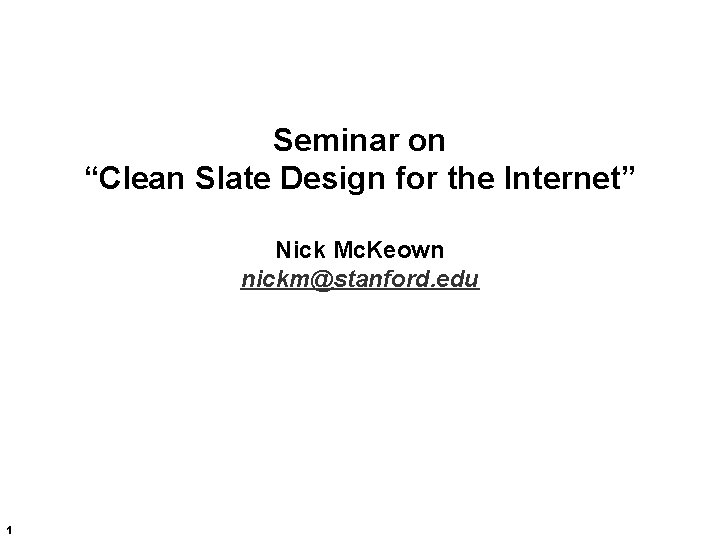 Seminar on
“Clean Slate Design for the Internet”

Nick McKeown
nickm@stanford.edu

1